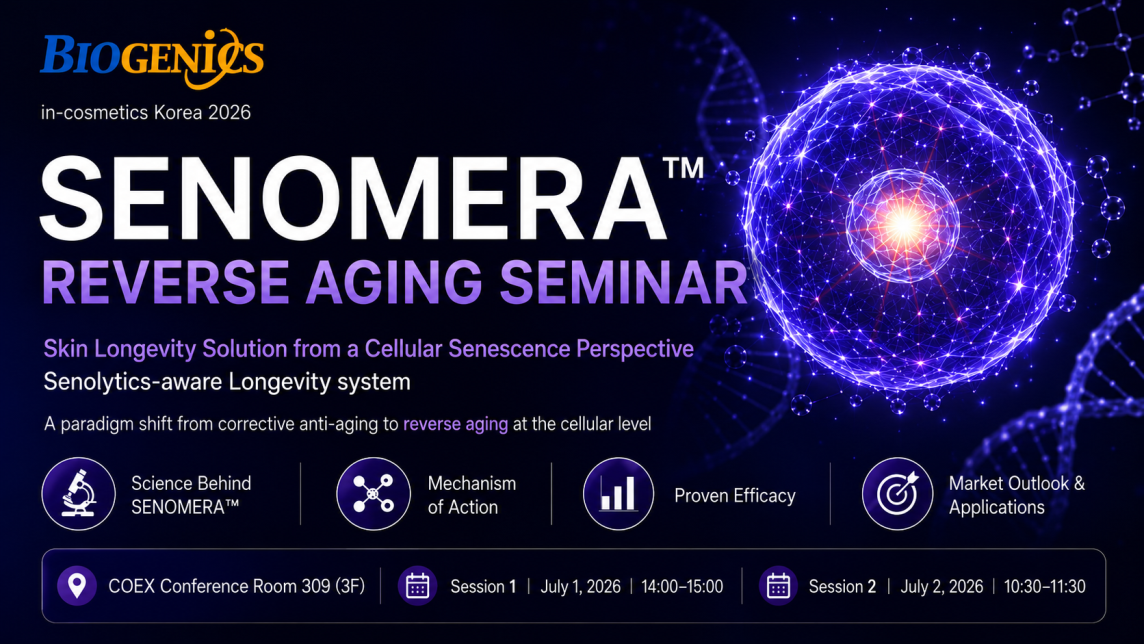 BIOGENICS

in-cosmetics Korea 2026

SENOMERA™
REVERSE AGING SEMINAR

Skin Longevity Solution from a Cellular Senescence Perspective
Senolytics-aware Longevity system

A paradigm shift from corrective anti-aging to reverse aging at the cellular level

Science Behind SENOMERA™

Mechanism of Action

Proven Efficacy

Market Outlook & Applications

COEX Conference Room 309 (3F) | Session 1 | July 1, 2026 | 14:00–15:00 | Session 2 | July 2, 2026 | 10:30–11:30